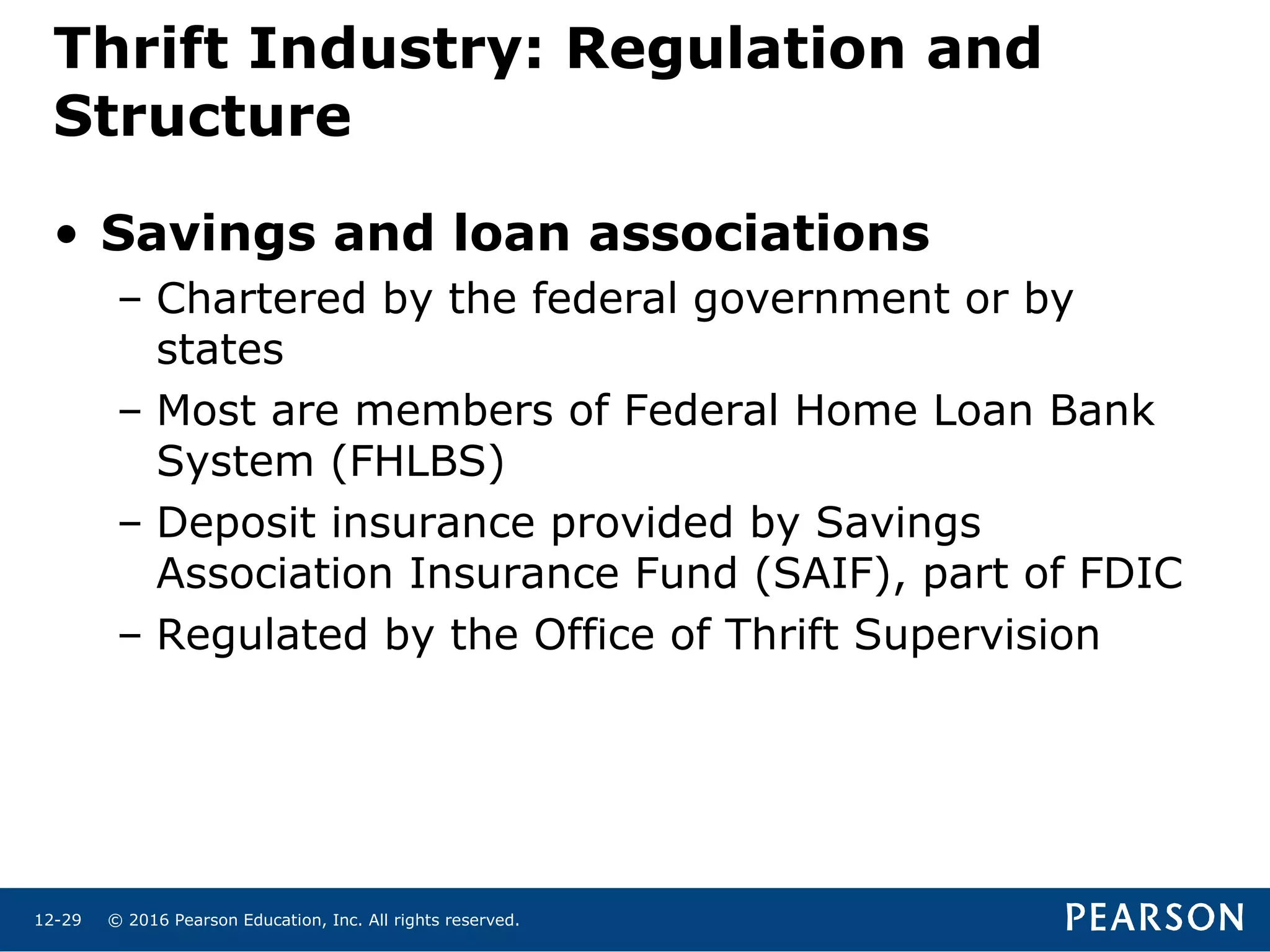 Thrift Industry: Regulation and Structure

• Savings and loan associations
– Chartered by the federal government or by states
– Most are members of Federal Home Loan Bank System (FHLBS)
– Deposit insurance provided by Savings Association Insurance Fund (SAIF), part of FDIC
– Regulated by the Office of Thrift Supervision

12-29 © 2016 Pearson Education, Inc. All rights reserved.
PEARSON